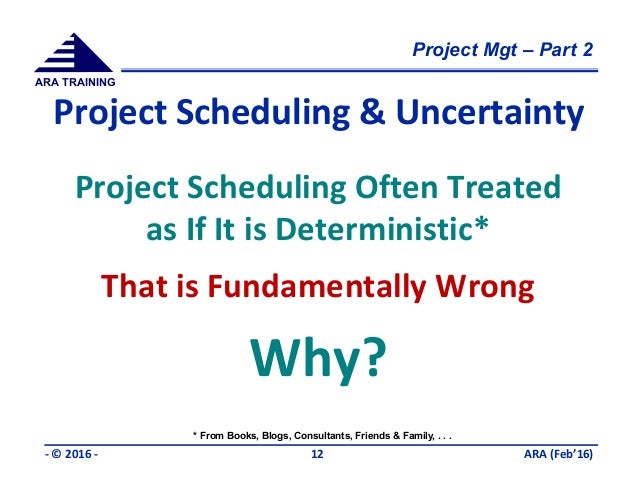 ARA TRAINING

Project Mgt – Part 2

Project Scheduling & Uncertainty

Project Scheduling Often Treated as If It is Deterministic*

That is Fundamentally Wrong

Why?

* From Books, Blogs, Consultants, Friends & Family, . . .

- © 2016 -

12

ARA (Feb'16)